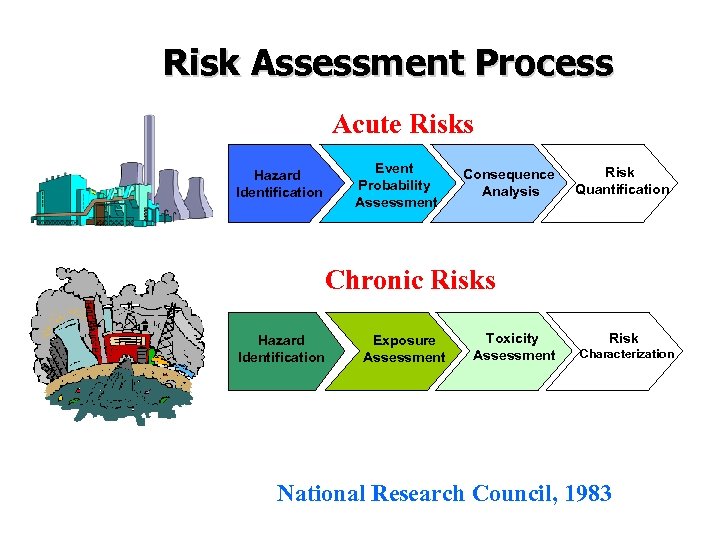 Risk Assessment Process

Acute Risks

Hazard Identification

Event Probability Assessment

Consequence Analysis

Risk Quantification

Chronic Risks

Hazard Identification

Exposure Assessment

Toxicity Assessment

Risk Characterization

National Research Council, 1983